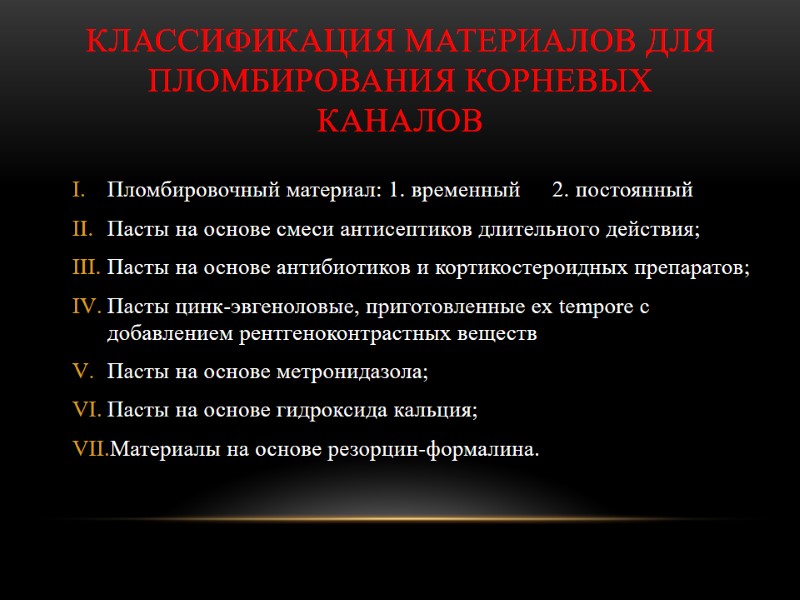 КЛАССИФИКАЦИЯ МАТЕРИАЛОВ ДЛЯ ПЛОМБИРОВАНИЯ КОРНЕВЫХ КАНАЛОВ

I. Пломбировочный материал: 1. временный 2. постоянный

II. Пасты на основе смеси антисептиков длительного действия;

III. Пасты на основе антибиотиков и кортикостероидных препаратов;

IV. Пасты цинк-эвгеноловые, приготовленные ex tempore с добавлением рентгеноконтрастных веществ

V. Пасты на основе метронидазола;

VI. Пасты на основе гидроксида кальция;

VII. Материалы на основе резорцин-формалина.